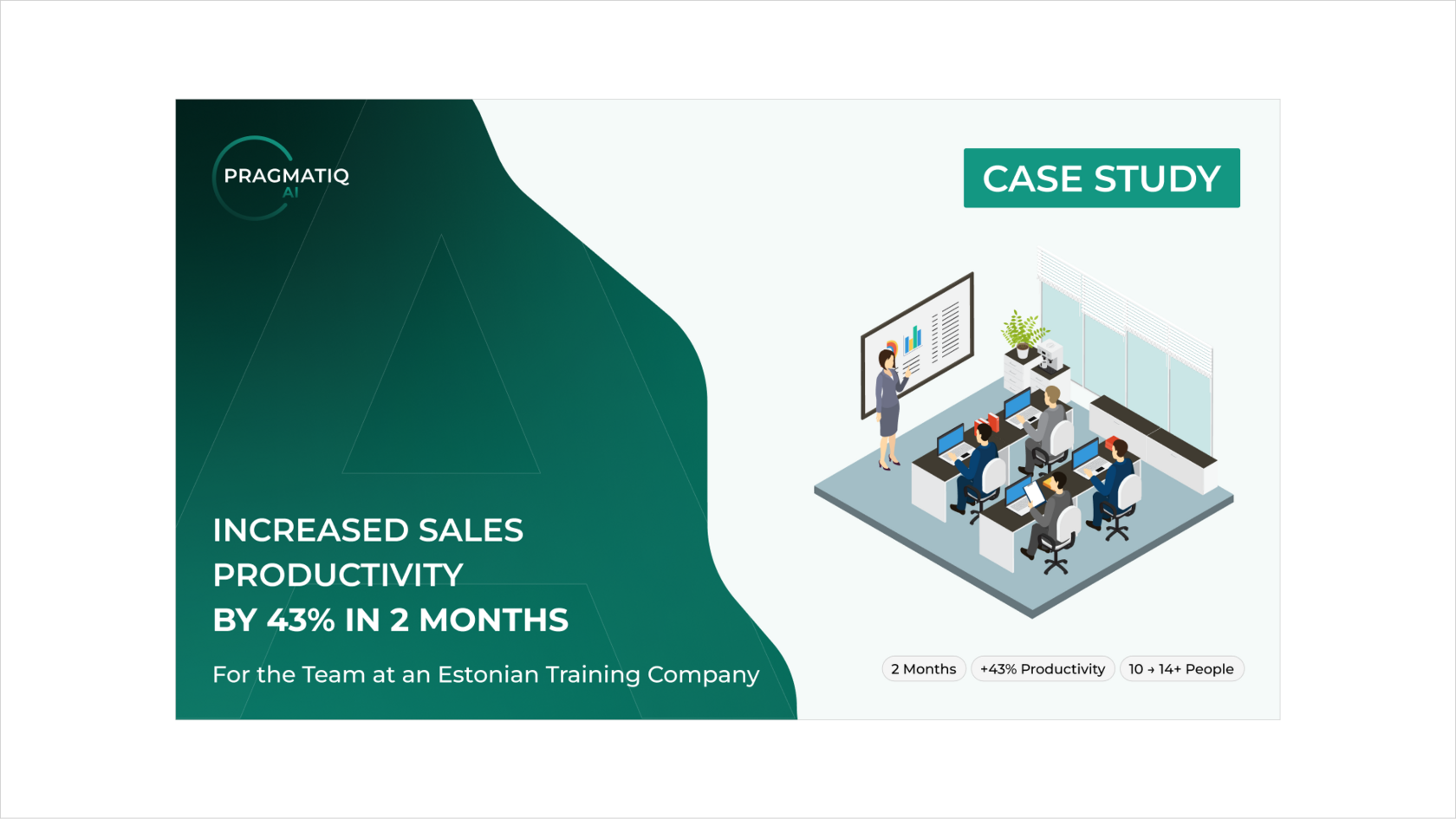 PRAGMATIQ
AI

CASE STUDY

INCREASED SALES PRODUCTIVITY
BY 43% IN 2 MONTHS

For the Team at an Estonian Training Company

2 Months
+43% Productivity
10 → 14+ People